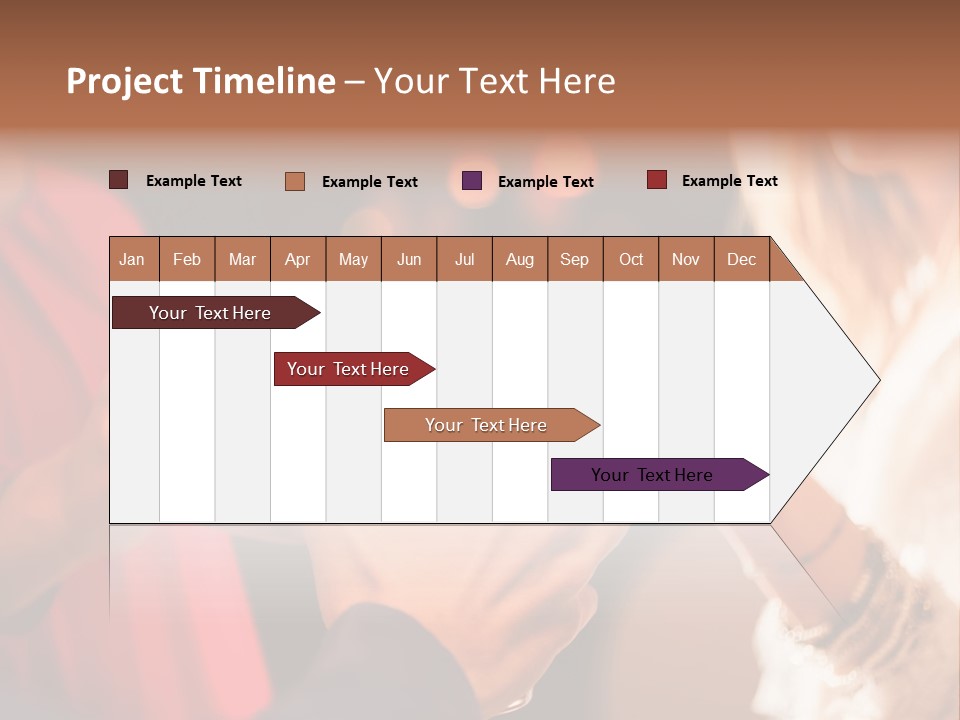 Project Timeline – Your Text Here

Example Text
Example Text
Example Text
Example Text

| Jan | Feb | Mar | Apr | May | Jun | Jul | Aug | Sep | Oct | Nov | Dec |
|---|---|---|---|---|---|---|---|---|---|---|---|

Your Text Here
Your Text Here
Your Text Here
Your Text Here